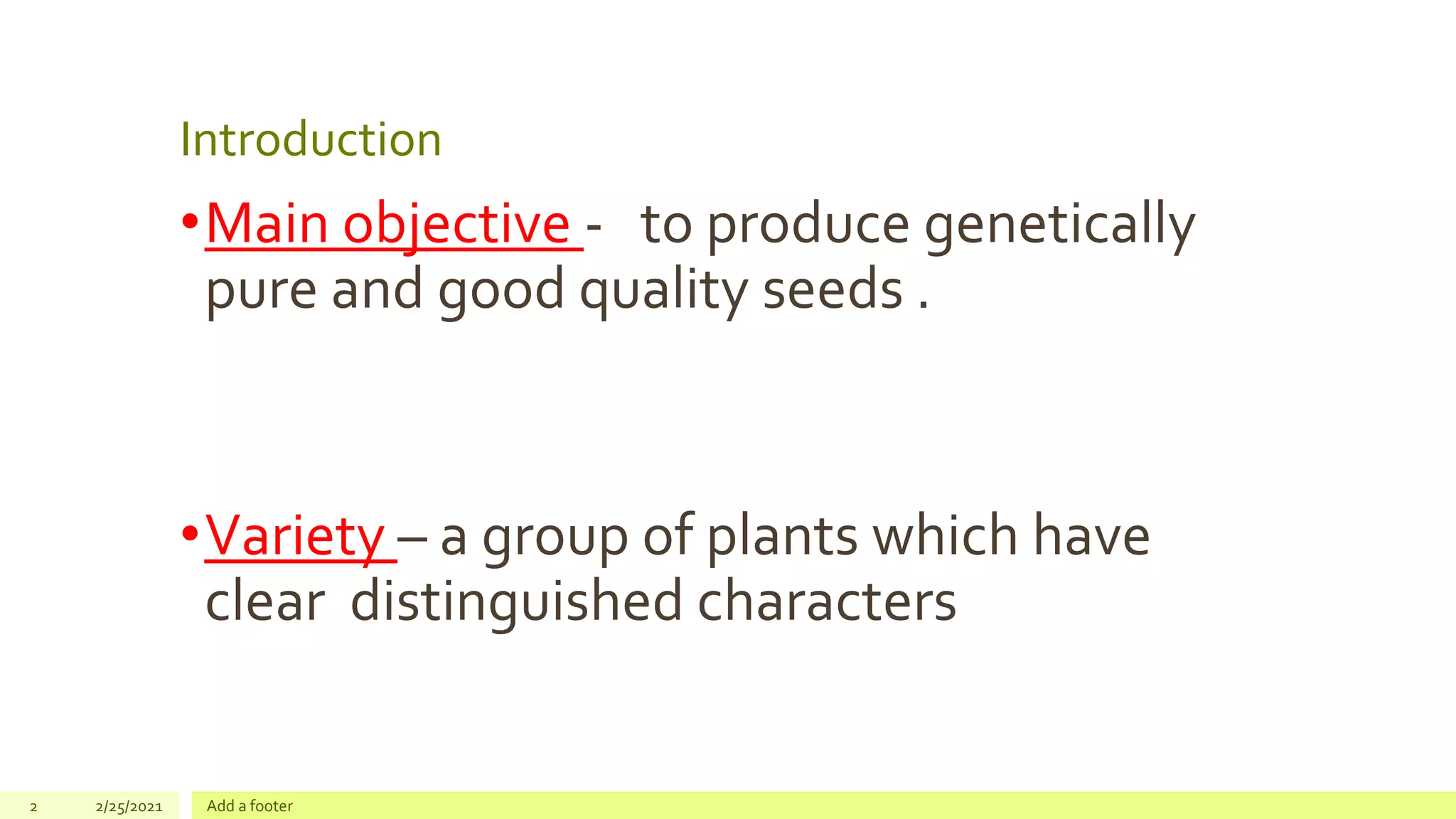 Introduction

• Main objective - to produce genetically pure and good quality seeds .

• Variety – a group of plants which have clear distinguished characters

2 2/25/2021 Add a footer